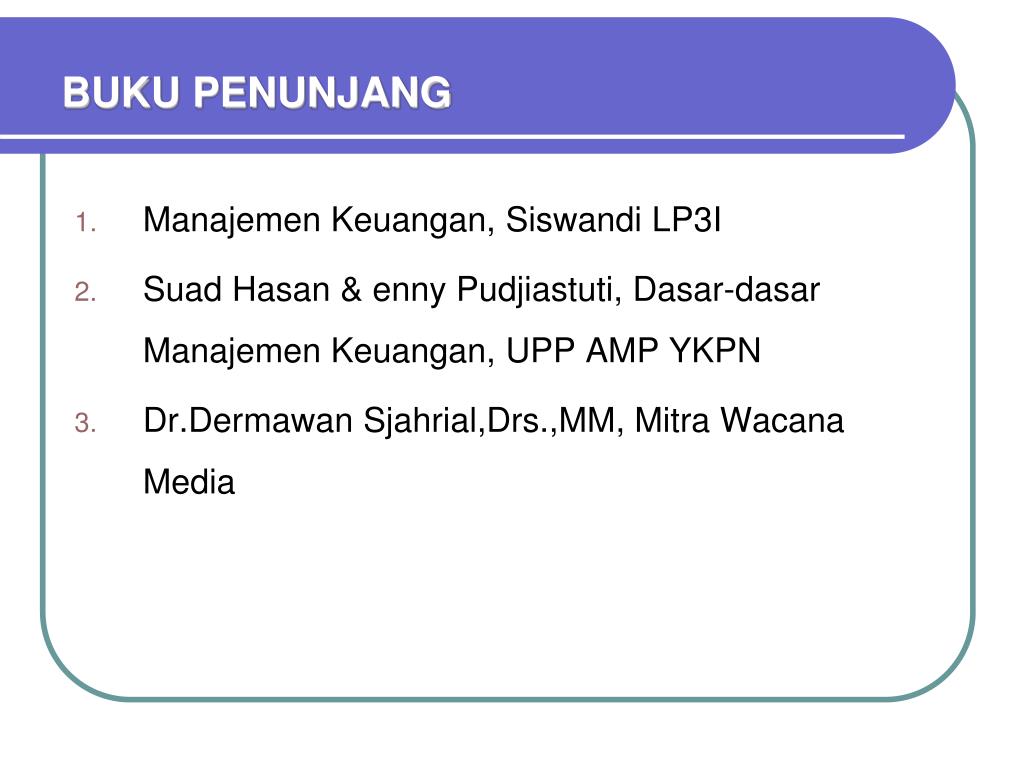 BUKU PENUNJANG

1. Manajemen Keuangan, Siswandi LP3I
2. Suad Hasan & enny Pudjiastuti, Dasar-dasar Manajemen Keuangan, UPP AMP YKPN
3. Dr.Dermawan Sjahrial,Drs.,MM, Mitra Wacana Media